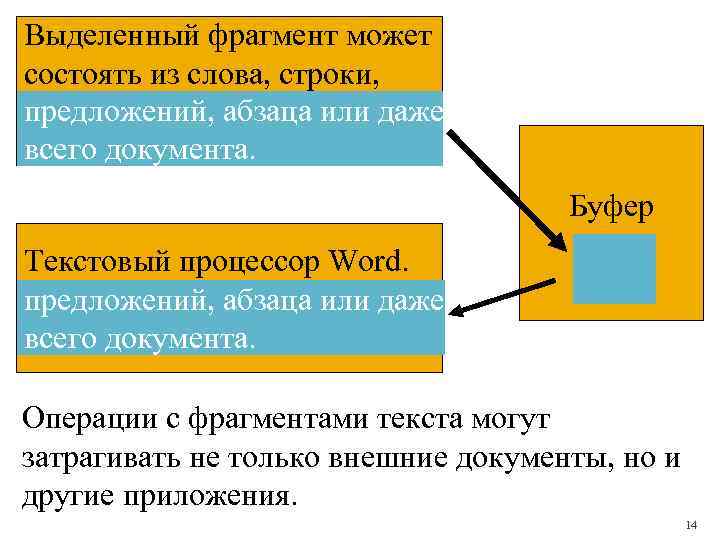 Выделенный фрагмент может состоять из слова, строки, предложений, абзаца или даже всего документа.

Буфер

Текстовый процессор Word. предложений, абзаца или даже всего документа.

Операции с фрагментами текста могут затрагивать не только внешние документы, но и другие приложения.

14